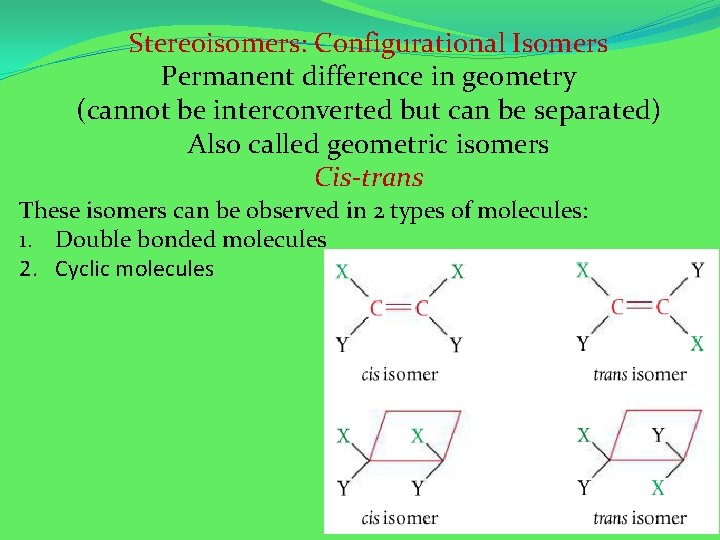 Stereoisomers: Configurational Isomers
Permanent difference in geometry
(cannot be interconverted but can be separated)
Also called geometric isomers
Cis-trans

These isomers can be observed in 2 types of molecules:
1. Double bonded molecules
2. Cyclic molecules

X X
C=C
Y Y
cis isomer

X Y
C=C
Y X
trans isomer

X X
Y Y
cis isomer

X Y
Y X
trans isomer